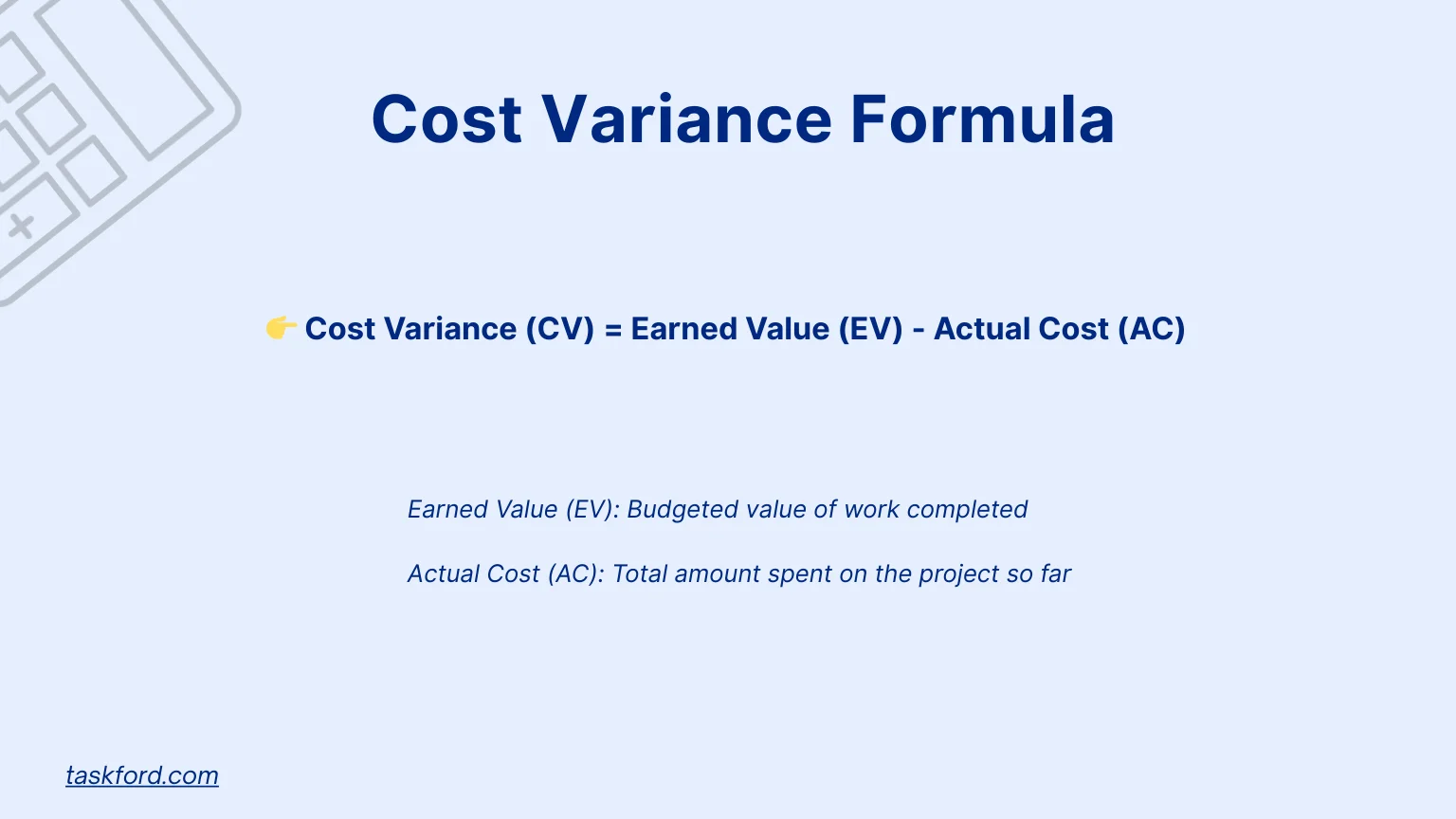 Cost Variance Formula

👉 Cost Variance (CV) = Earned Value (EV) - Actual Cost (AC)

Earned Value (EV): Budgeted value of work completed

Actual Cost (AC): Total amount spent on the project so far

taskford.com